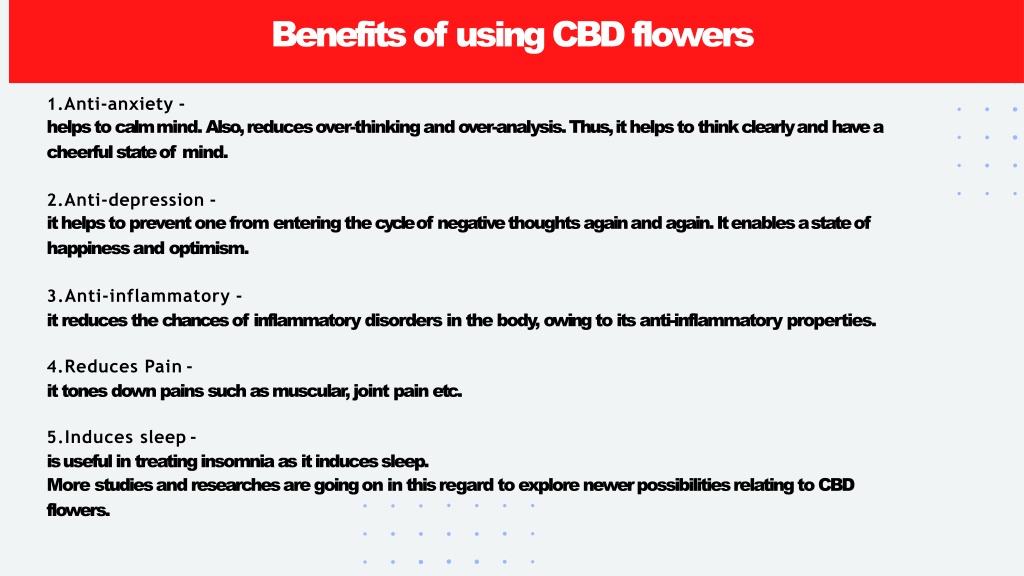 Benefits of using CBD flowers

1.Anti-anxiety -
helps to calm mind. Also, reduces over-thinking and over-analysis. Thus, it helps to think clearly and have a cheerful state of mind.

2.Anti-depression -
it helps to prevent one from entering the cycle of negative thoughts again and again. It enables a state of happiness and optimism.

3.Anti-inflammatory -
it reduces the chances of inflammatory disorders in the body, owing to its anti-inflammatory properties.

4.Reduces Pain -
it tones down pains such as muscular, joint pain etc.

5.Induces sleep -
is useful in treating insomnia as it induces sleep.
More studies and researches are going on in this regard to explore newer possibilities relating to CBD flowers.